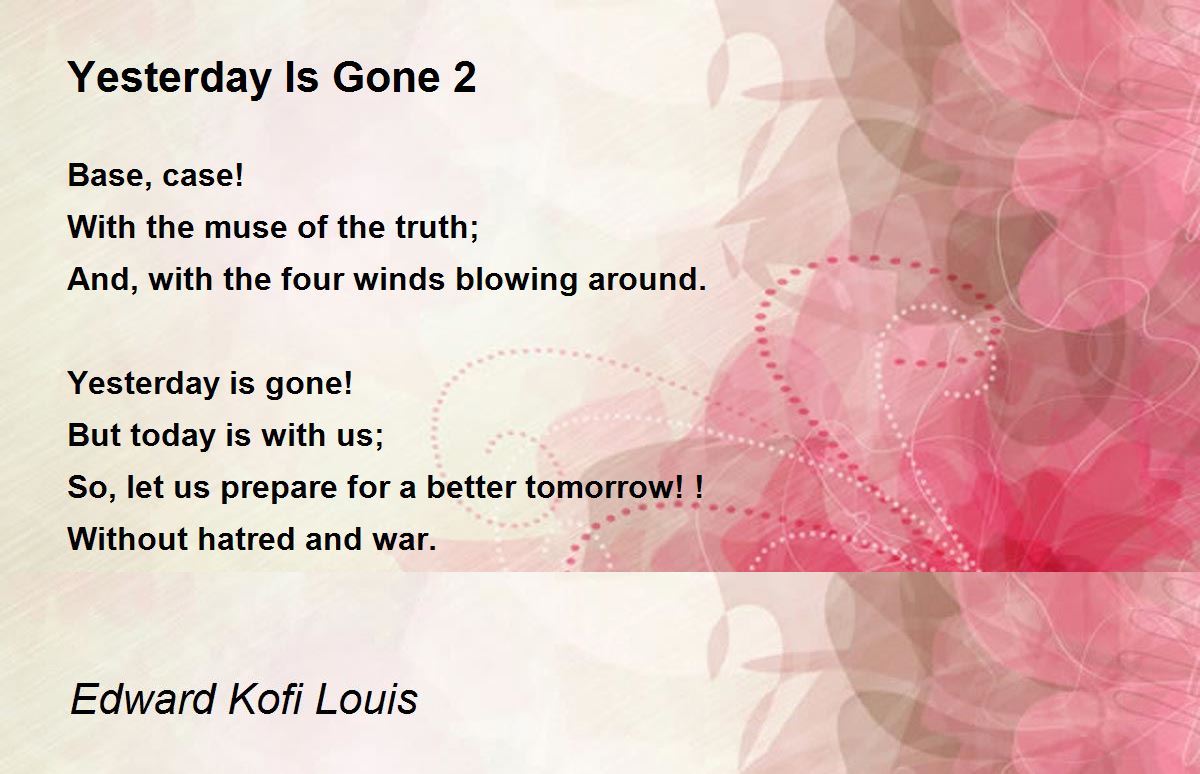 Yesterday Is Gone 2

Base, case!
With the muse of the truth;
And, with the four winds blowing around.

Yesterday is gone!
But today is with us;
So, let us prepare for a better tomorrow! !
Without hatred and war.

Edward Kofi Louis